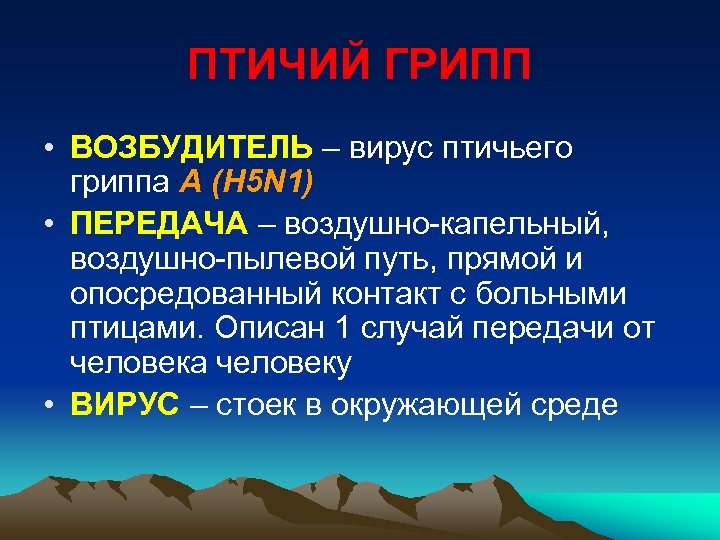 ПТИЧИЙ ГРИПП

• ВОЗБУДИТЕЛЬ – вирус птичьего гриппа А (H5N1)
• ПЕРЕДАЧА – воздушно-капельный, воздушно-пылевой путь, прямой и опосредованный контакт с больными птицами. Описан 1 случай передачи от человека человеку
• ВИРУС – стоек в окружающей среде